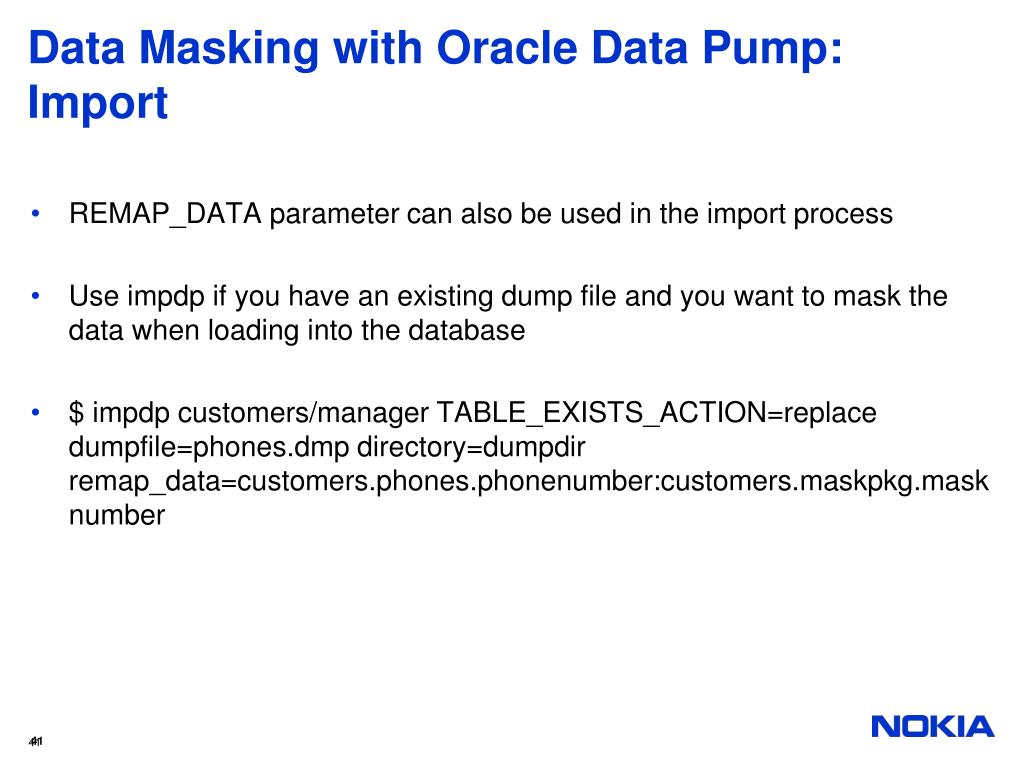 Data Masking with Oracle Data Pump: Import

• REMAP_DATA parameter can also be used in the import process

• Use impdp if you have an existing dump file and you want to mask the data when loading into the database

• $ impdp customers/manager TABLE_EXISTS_ACTION=replace dumpfile=phones.dmp directory=dumpdir remap_data=customers.phones.phonenumber:customers.maskpkg.mask number

41

NOKIA